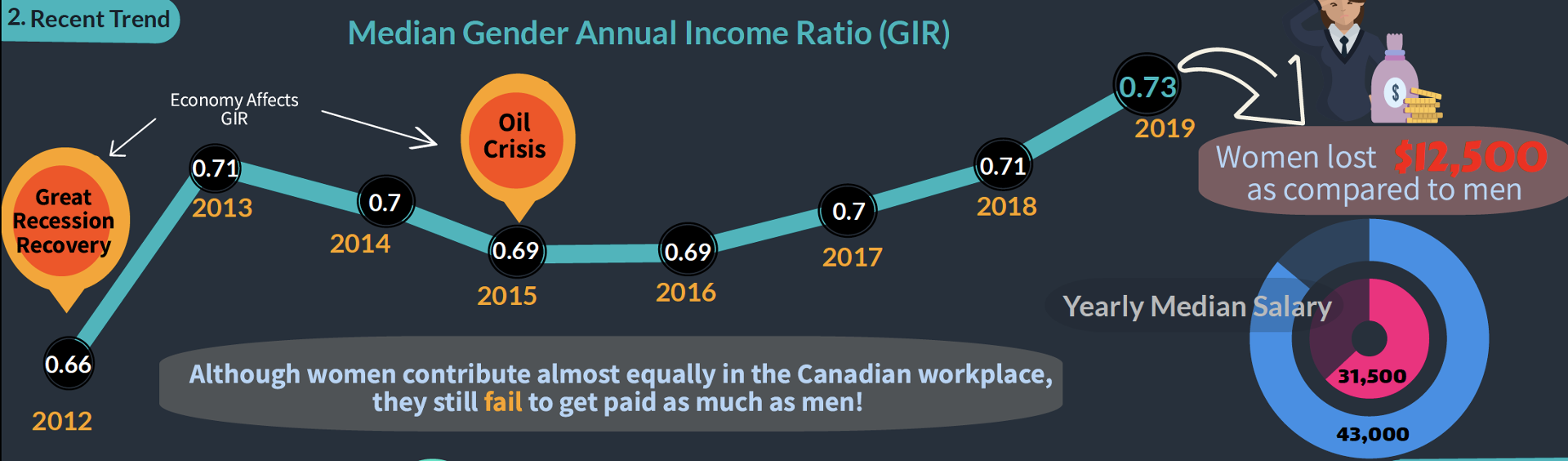 2. Recent Trend

Median Gender Annual Income Ratio (GIR)

Economy Affects GIR

Great Recession Recovery

Oil Crisis

0.66
2012

0.71
2013

0.7
2014

0.69
2015

0.69
2016

0.7
2017

0.71
2018

0.73
2019

Women lost $12,500 as compared to men

Yearly Median Salary

31,500

43,000

Although women contribute almost equally in the Canadian workplace, they still fail to get paid as much as men!